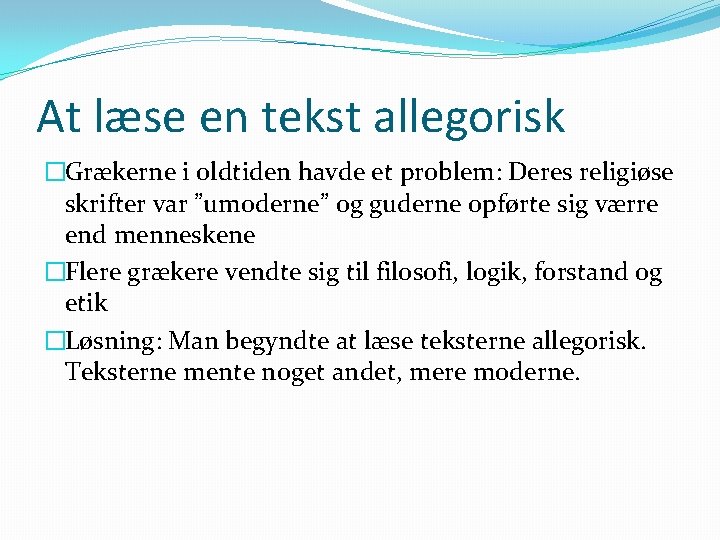 At læse en tekst allegorisk

□Grækerne i oldtiden havde et problem: Deres religiøse skrifter var ”umoderne” og guderne opførte sig værre end menneskene

□Flere grækere vendte sig til filosofi, logik, forstand og etik

□Løsning: Man begyndte at læse teksterne allegorisk. Teksterne mente noget andet, mere moderne.